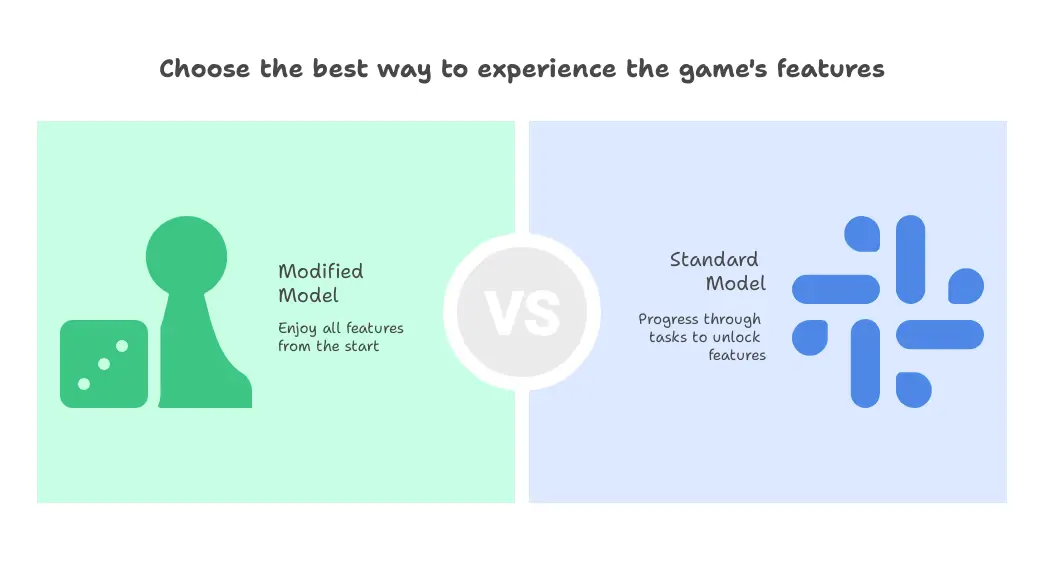 Choose the best way to experience the game's features

Modified Model

Enjoy all features from the start

VS

Standard Model

Progress through tasks to unlock features